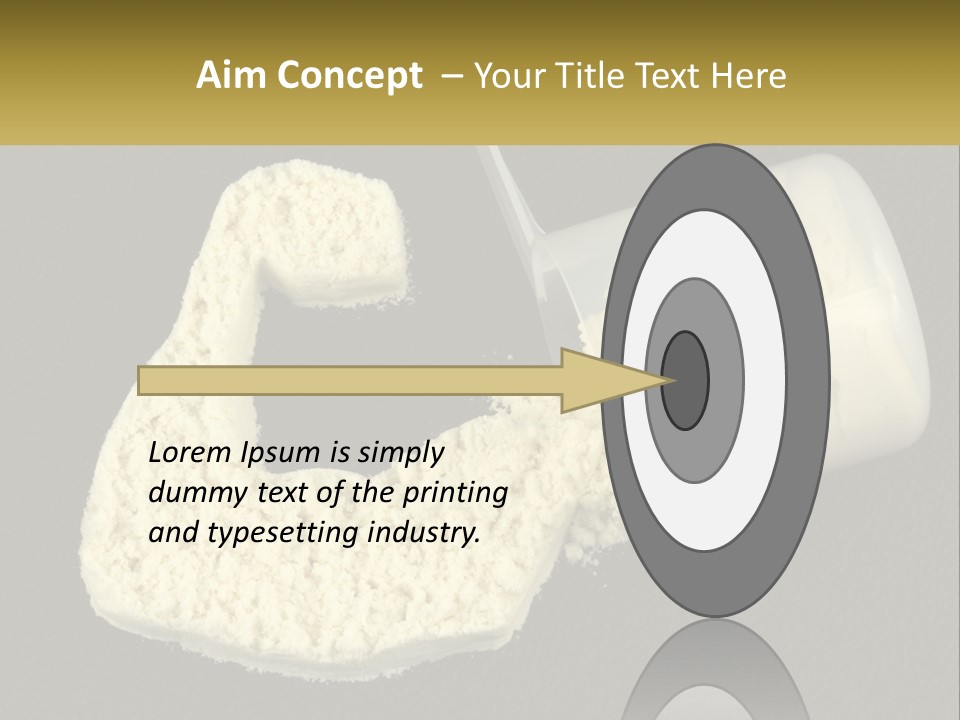 Aim Concept – Your Title Text Here

Lorem Ipsum is simply dummy text of the printing and typesetting industry.